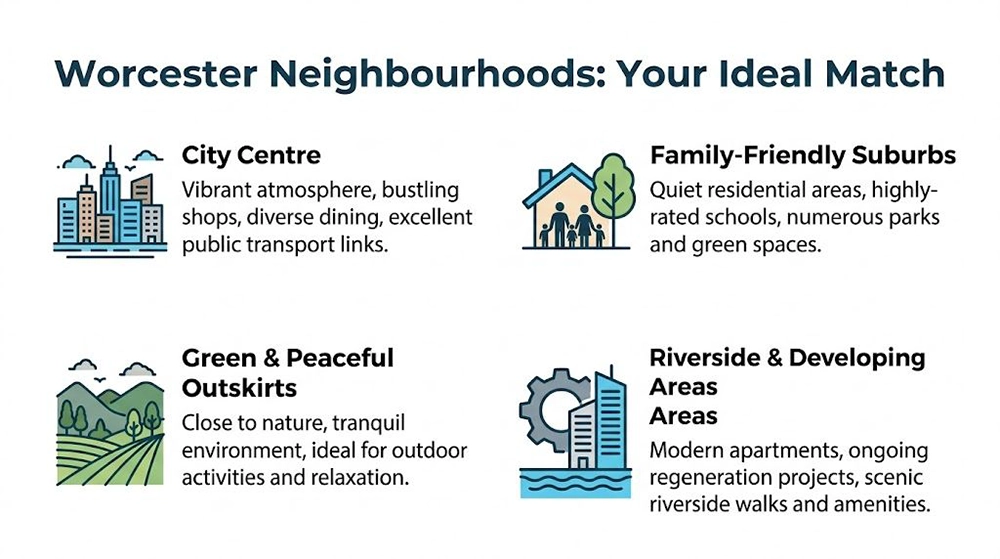 Worcester Neighbourhoods: Your Ideal Match

City Centre
Vibrant atmosphere, bustling shops, diverse dining, excellent public transport links.

Family-Friendly Suburbs
Quiet residential areas, highly-rated schools, numerous parks and green spaces.

Green & Peaceful Outskirts
Close to nature, tranquil environment, ideal for outdoor activities and relaxation.

Riverside & Developing Areas
Areas
Modern apartments, ongoing regeneration projects, scenic riverside walks and amenities.